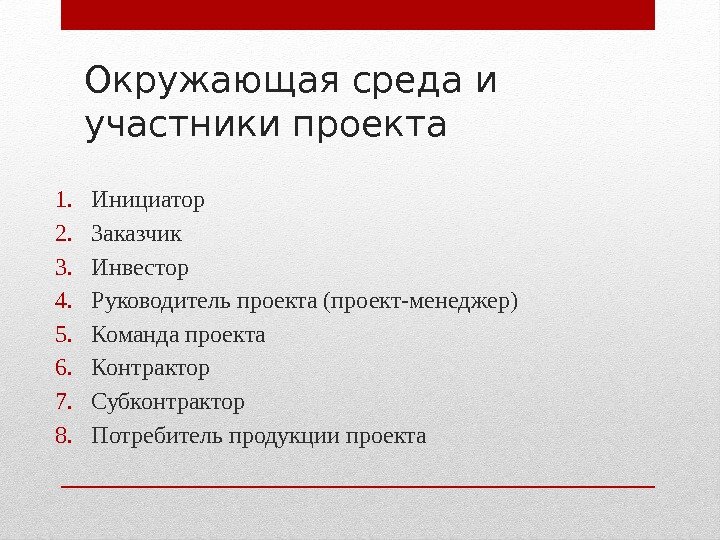 Окружающая среда и участники проекта

1. Инициатор
2. Заказчик
3. Инвестор
4. Руководитель проекта (проект-менеджер)
5. Команда проекта
6. Контрактор
7. Субконтрактор
8. Потребитель продукции проекта